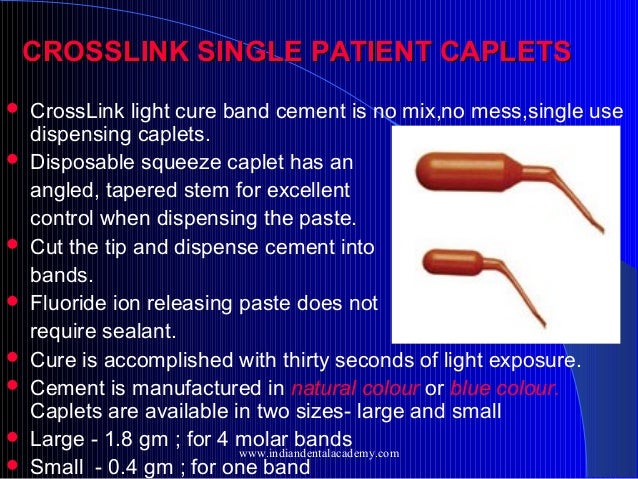 CROSSLINK SINGLE PATIENT CAPLETS

- CrossLink light cure band cement is no mix,no mess,single use dispensing caplets.
- Disposable squeeze caplet has an angled, tapered stem for excellent control when dispensing the paste.
- Cut the tip and dispense cement into bands.
- Fluoride ion releasing paste does not require sealant.
- Cure is accomplished with thirty seconds of light exposure.
- Cement is manufactured in natural colour or blue colour. Caplets are available in two sizes- large and small
- Large - 1.8 gm ; for 4 molar bands
- Small - 0.4 gm ; for one band

www.indiandentalacademy.com